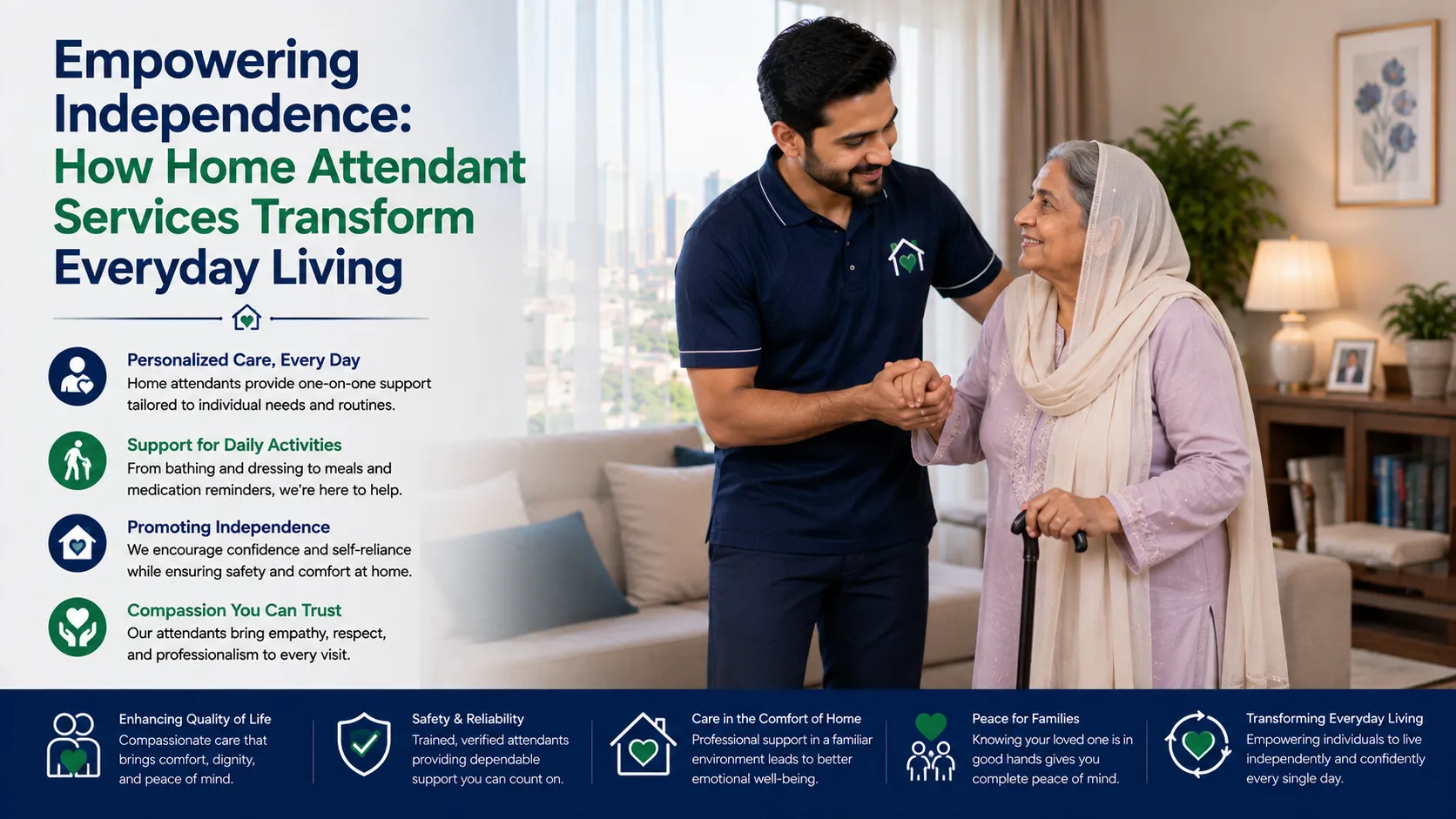 Empowering Independence: How Home Attendant Services Transform Everyday Living

Personalized Care, Every Day
Home attendants provide one-on-one support tailored to individual needs and routines.

Support for Daily Activities
From bathing and dressing to meals and medication reminders, we're here to help.

Promoting Independence
We encourage confidence and self-reliance while ensuring safety and comfort at home.

Compassion You Can Trust
Our attendants bring empathy, respect, and professionalism to every visit.

Enhancing Quality of Life
Compassionate care that brings comfort, dignity, and peace of mind.

Safety & Reliability
Trained, verified attendants providing dependable support you can count on.

Care in the Comfort of Home
Professional support in a familiar environment leads to better emotional well-being.

Peace for Families
Knowing your loved one is in good hands gives you complete peace of mind.

Transforming Everyday Living
Empowering individuals to live independently and confidently every single day.